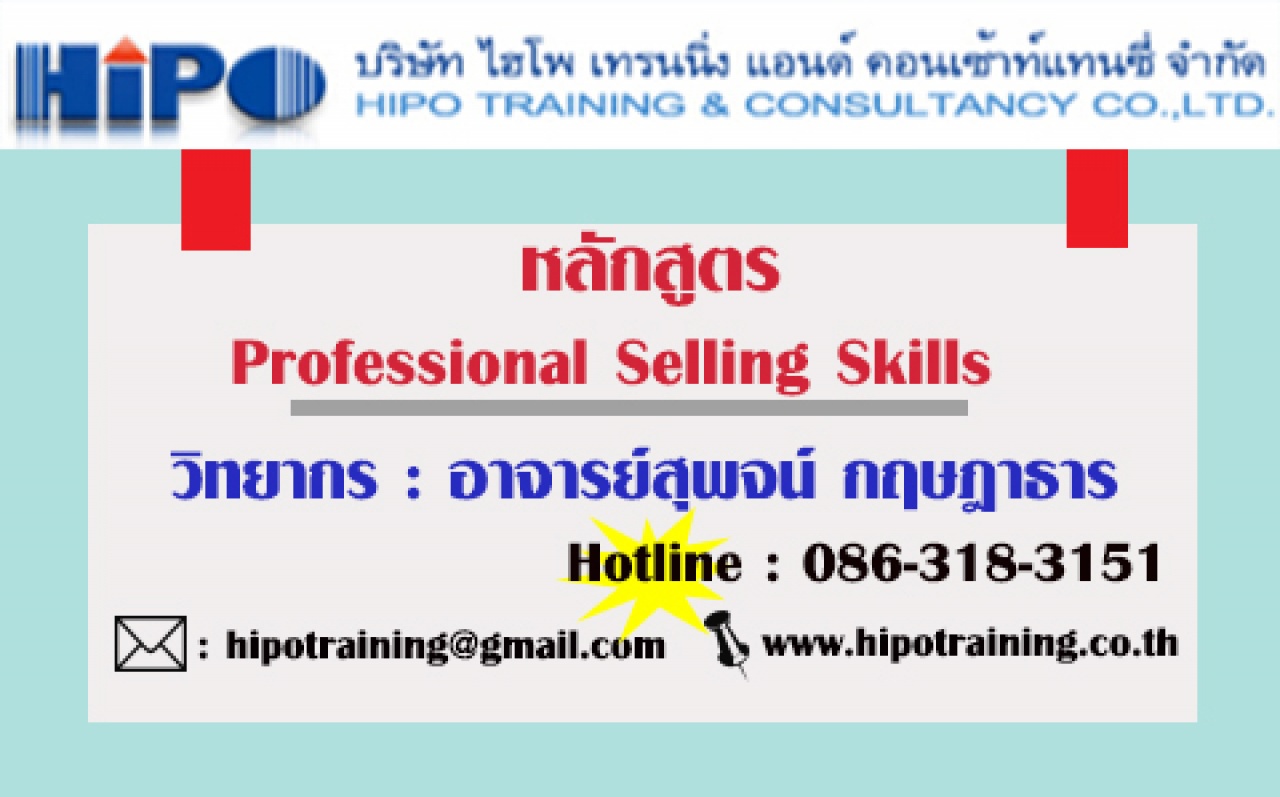 HiPO

บริษัท ไฮโพ เทรนนิ่ง แอนด์ คอนเซ้าท์แทนซี่ จำกัด
HIPO TRAINING & CONSULTANCY CO.,LTD.

หลักสูตร
Professional Selling Skills

วิทยากร : อาจารย์สุพจน์ กฤษฎาธาร

Hotline : 086-318-3151

: hipotraining@gmail.com www.hipotraining.co.th